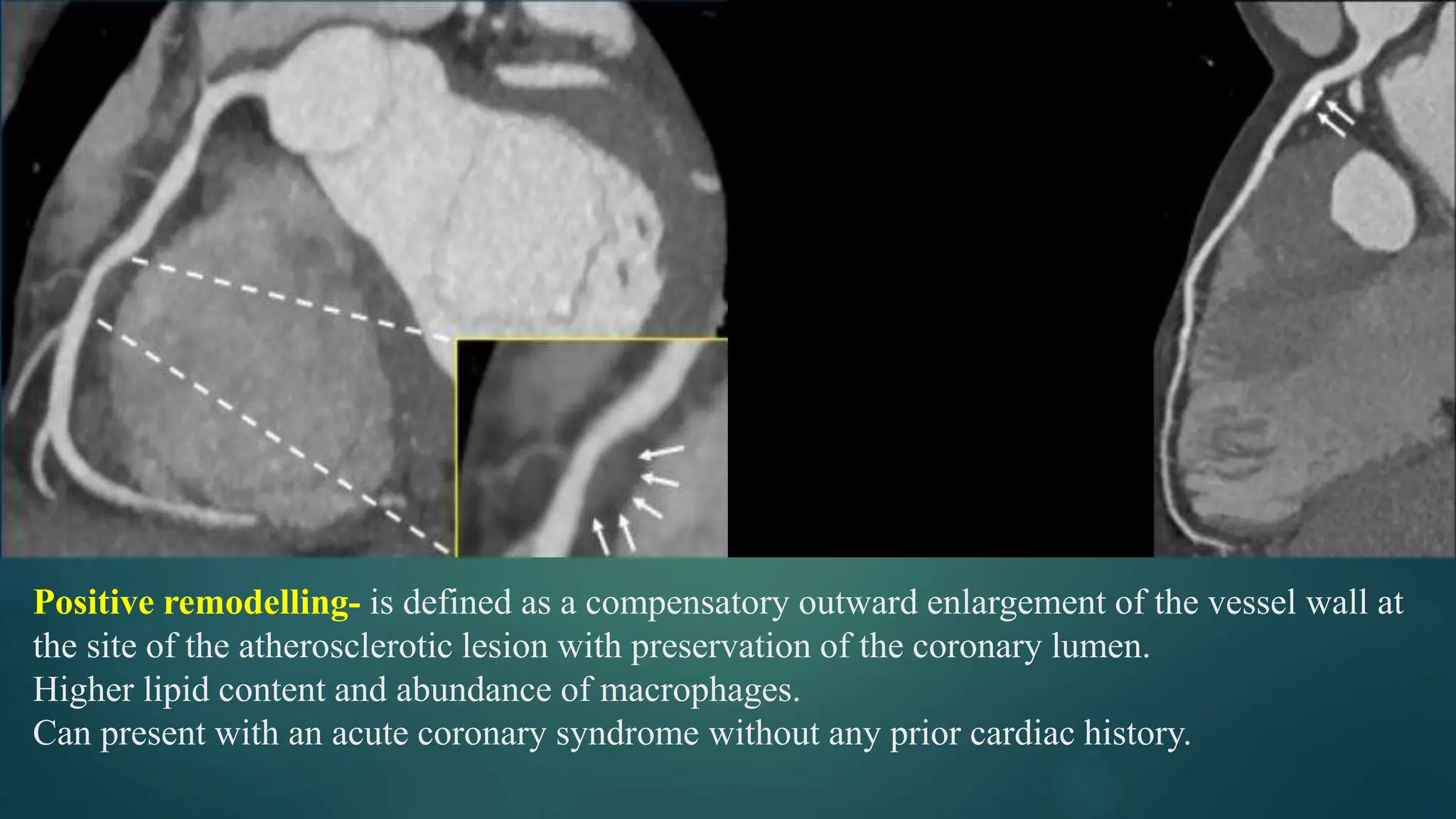 Positive remodelling- is defined as a compensatory outward enlargement of the vessel wall at the site of the atherosclerotic lesion with preservation of the coronary lumen.
Higher lipid content and abundance of macrophages.
Can present with an acute coronary syndrome without any prior cardiac history.